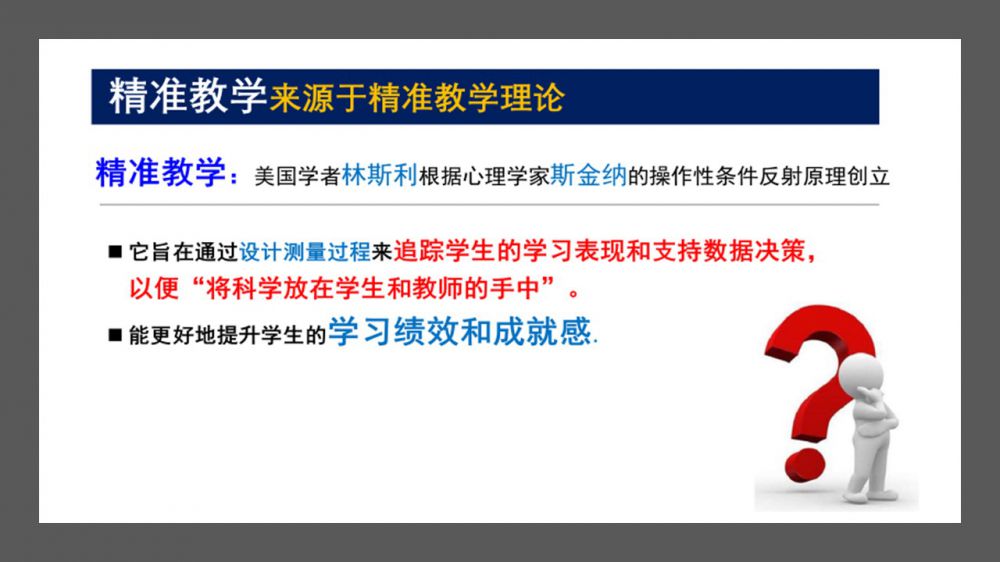 精准教学来源于精准教学理论

精准教学：美国学者林斯利根据心理学家斯金纳的操作性条件反射原理创立

■ 它旨在通过设计测量过程来追踪学生的学习表现和支持数据决策，以便“将科学放在学生和教师的手中”。

■ 能更好地提升学生的学习绩效和成就感.